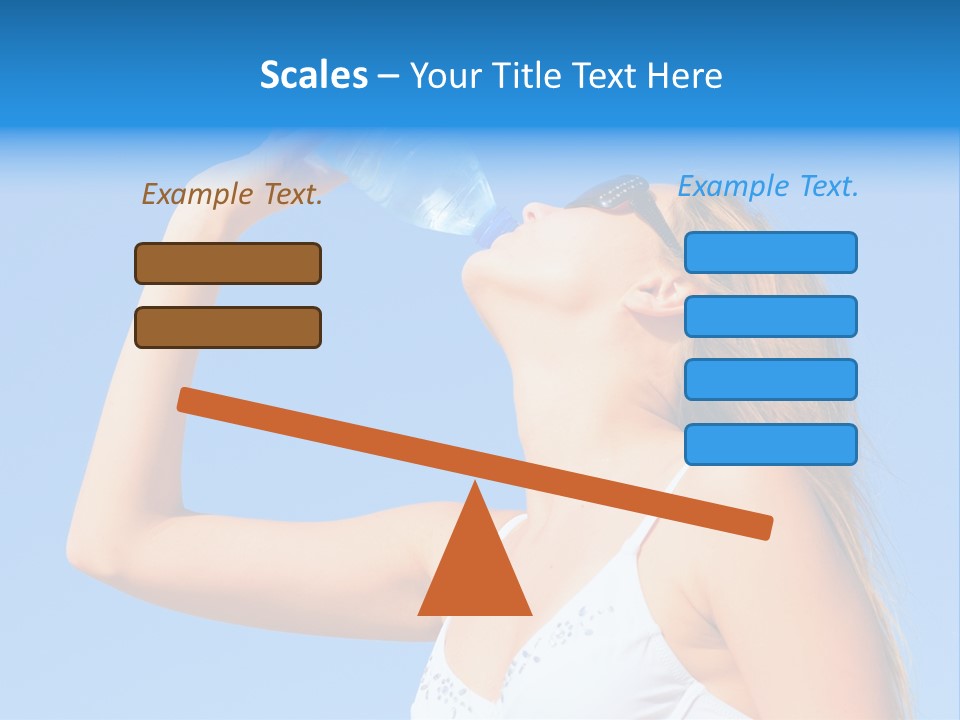 Scales – Your Title Text Here

Example Text.

Example Text.